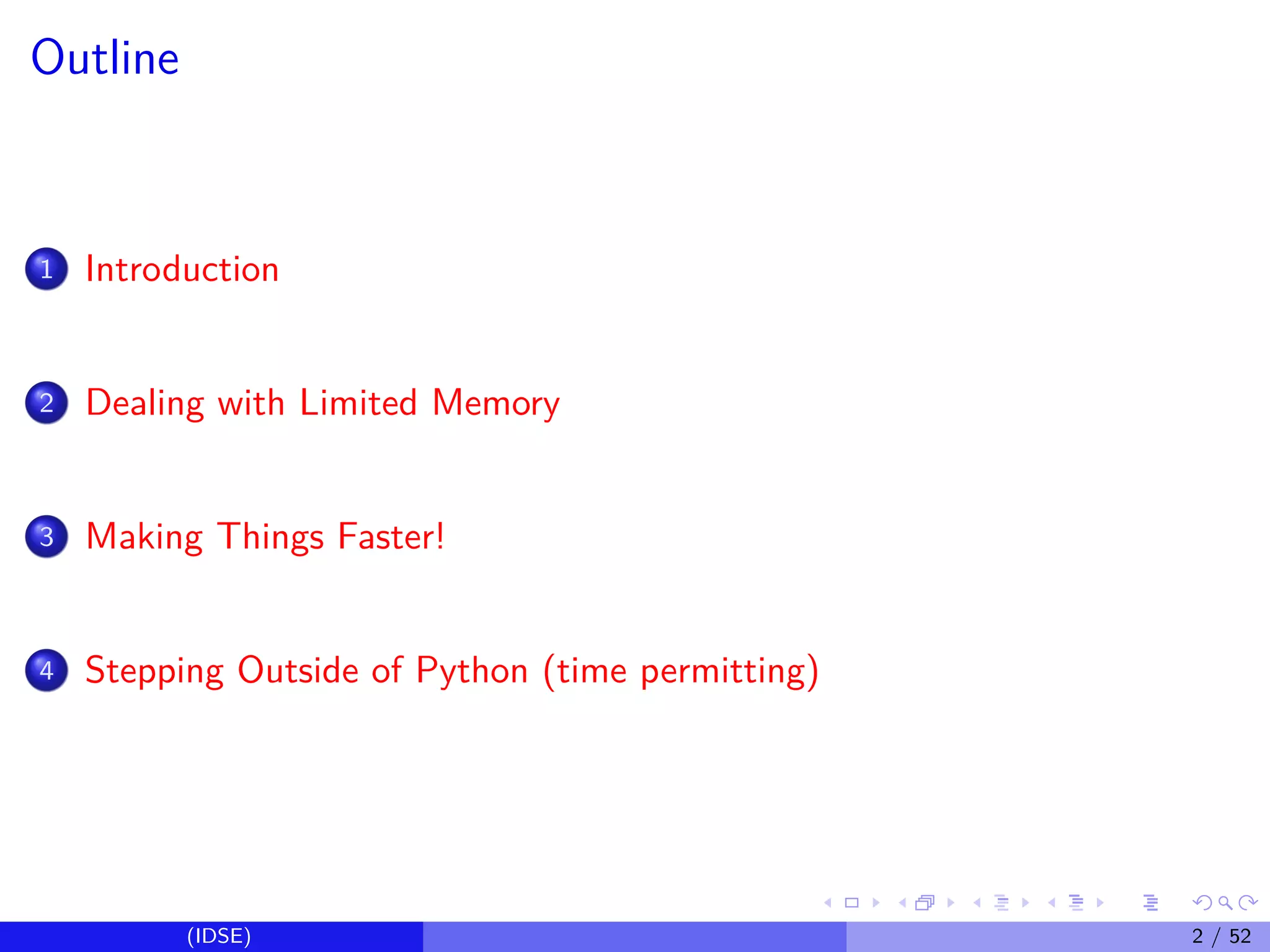 Outline

1 Introduction

2 Dealing with Limited Memory

3 Making Things Faster!

4 Stepping Outside of Python (time permitting)

(IDSE) 2 / 52